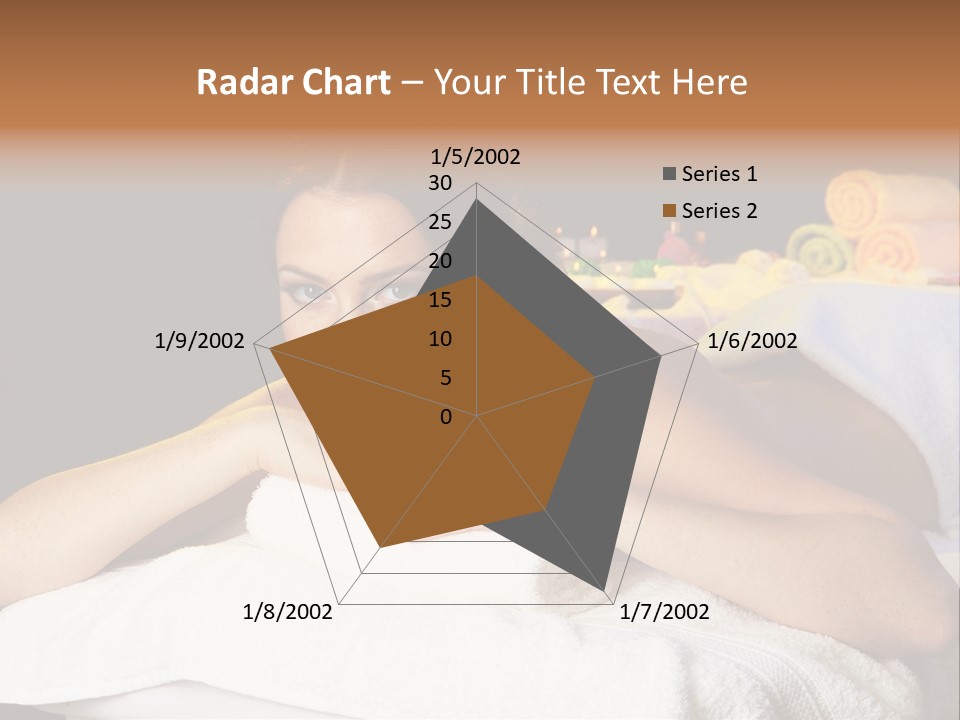 Radar Chart – Your Title Text Here

1/5/2002
30
25
20
15
10
5
0
1/6/2002
1/7/2002
1/8/2002
1/9/2002

Series 1
Series 2